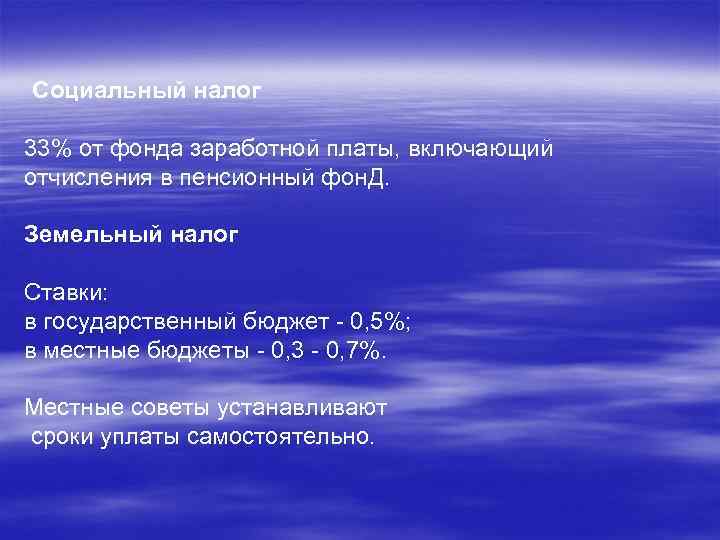 Социальный налог

33% от фонда заработной платы, включающий отчисления в пенсионный фонД.

Земельный налог

Ставки:
в государственный бюджет - 0,5%;
в местные бюджеты - 0,3 - 0,7%.

Местные советы устанавливают сроки уплаты самостоятельно.